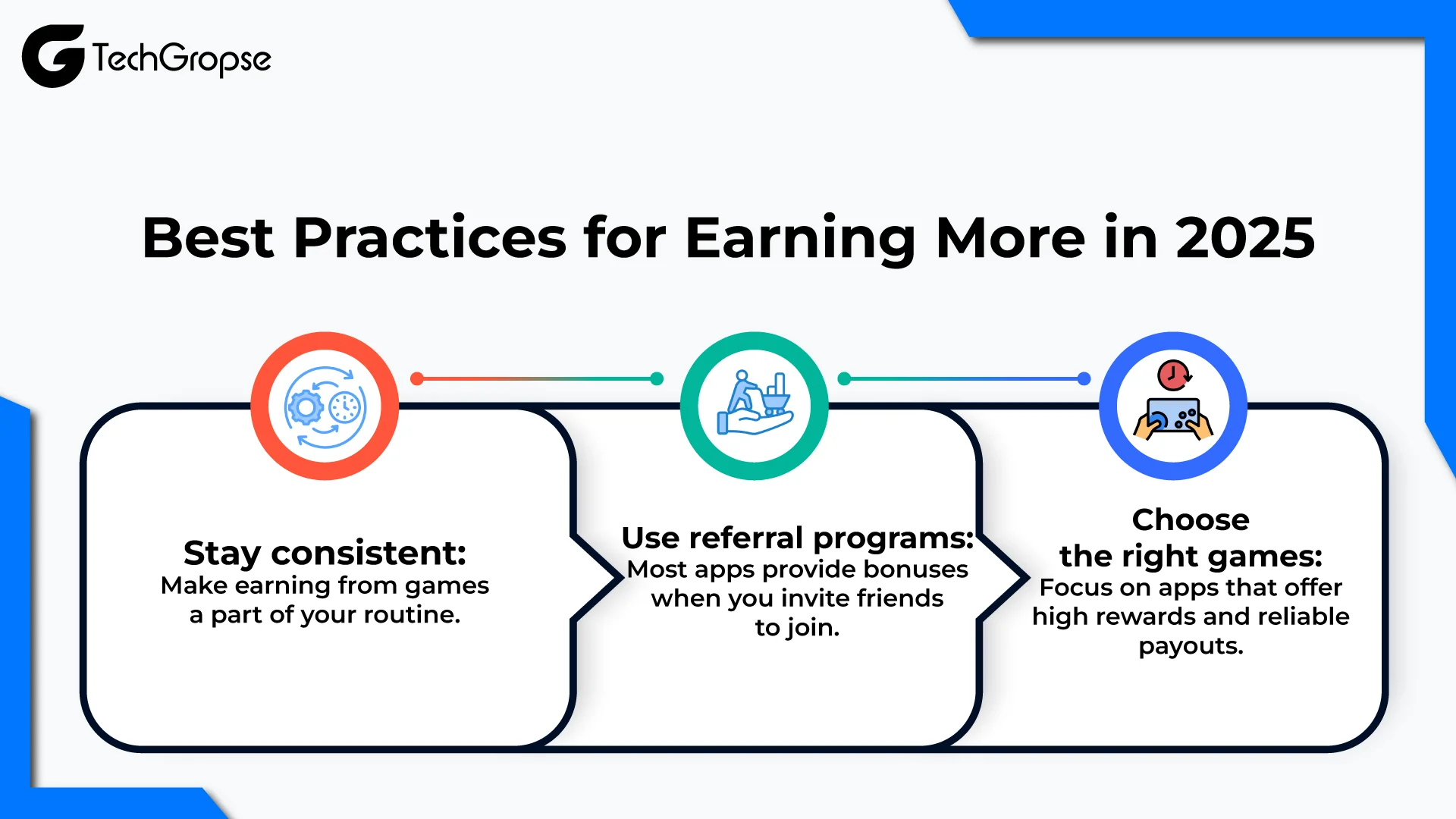 TechGropse

Best Practices for Earning More in 2025

Stay consistent:
Make earning from games a part of your routine.

Use referral programs:
Most apps provide bonuses when you invite friends to join.

Choose the right games:
Focus on apps that offer high rewards and reliable payouts.